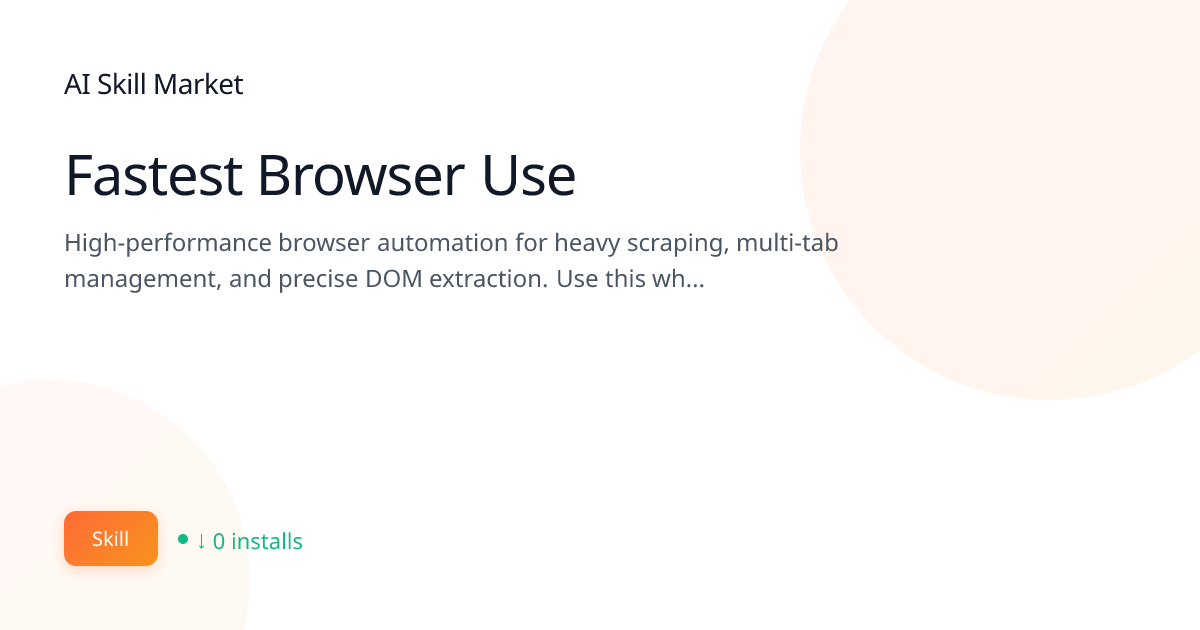 AI Skill Market

Fastest Browser Use

High-performance browser automation for heavy scraping, multi-tab management, and precise DOM extraction. Use this wh...

Skill

• ↓ 0 installs